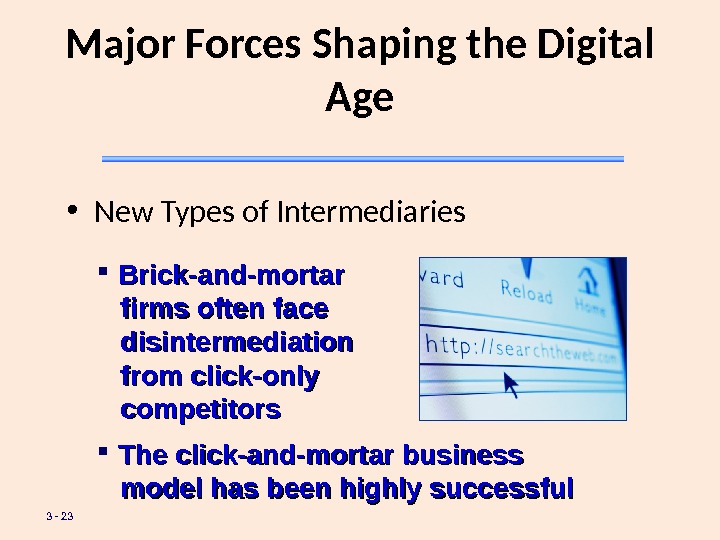 Major Forces Shaping the Digital Age

• New Types of Intermediaries

▪ Brick-and-mortar firms often face disintermediation from click-only competitors

vard Reload Home

http://searchtheweb.com

▪ The click-and-mortar business model has been highly successful

3 - 23